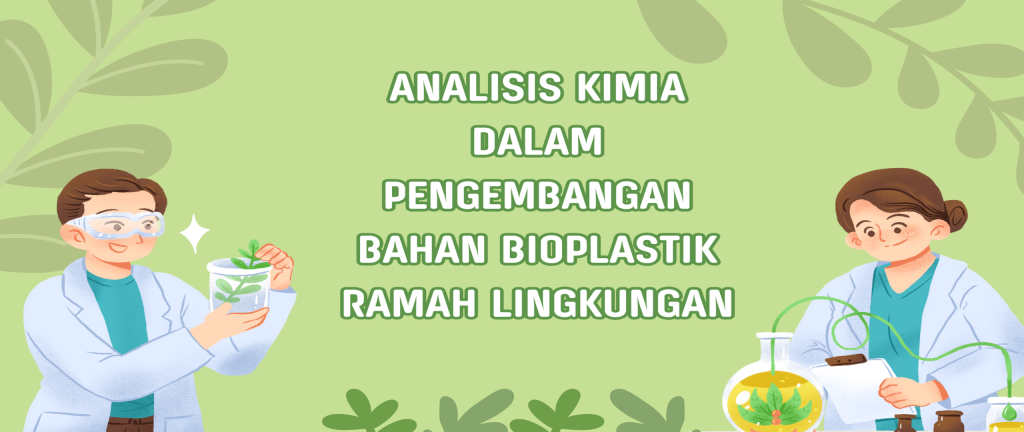 ANALISIS KIMIA DALAM PENGEMBANGAN BAHAN BIOPLASTIK RAMAH LINGKUNGAN